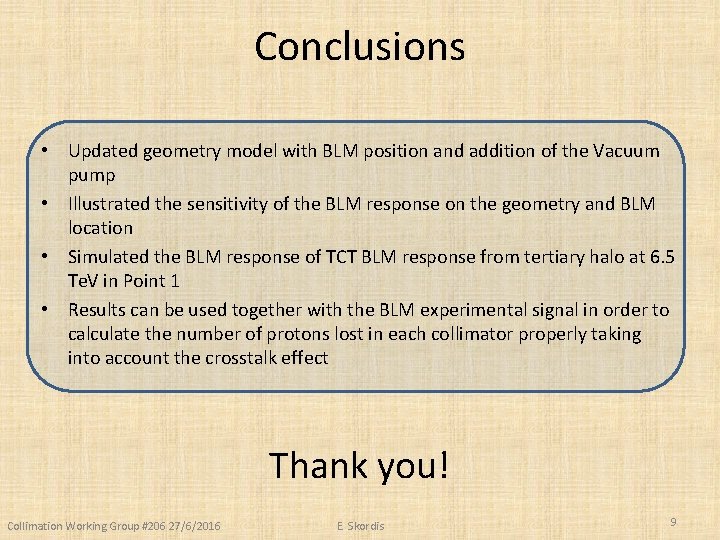 Conclusions

• Updated geometry model with BLM position and addition of the Vacuum pump
• Illustrated the sensitivity of the BLM response on the geometry and BLM location
• Simulated the BLM response of TCT BLM response from tertiary halo at 6.5 TeV in Point 1
• Results can be used together with the BLM experimental signal in order to calculate the number of protons lost in each collimator properly taking into account the crosstalk effect

Thank you!

Collimation Working Group #206 27/6/2016 E. Skordis 9